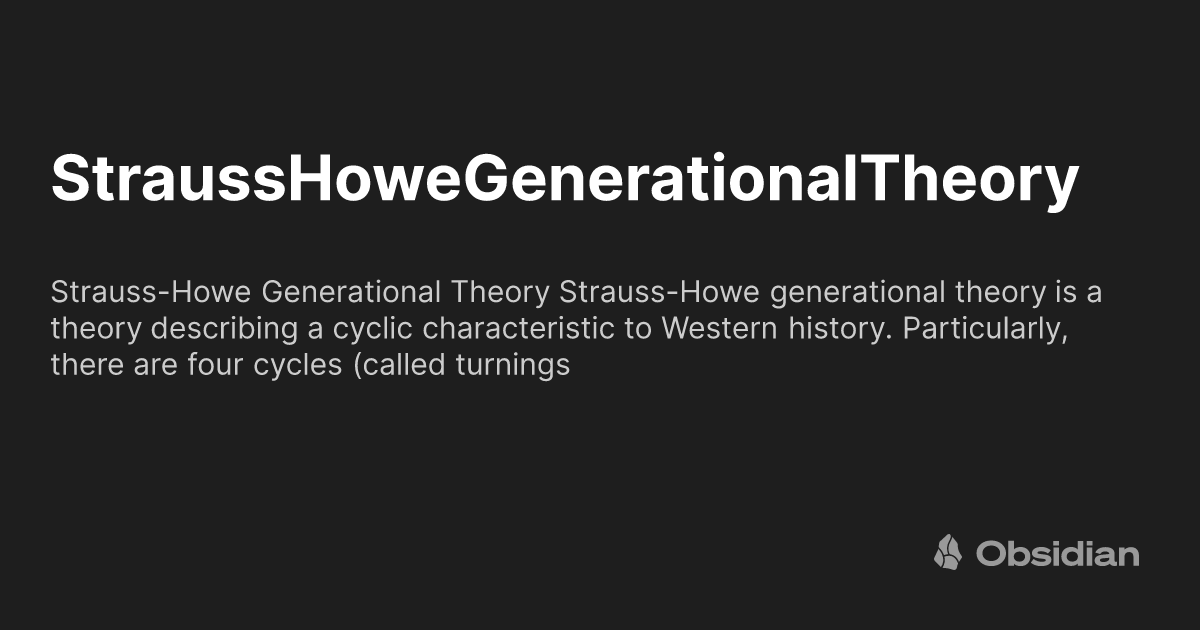 StraussHoweGenerationalTheory

Strauss-Howe Generational Theory Strauss-Howe generational theory is a theory describing a cyclic characteristic to Western history. Particularly, there are four cycles (called turnings

Obsidian